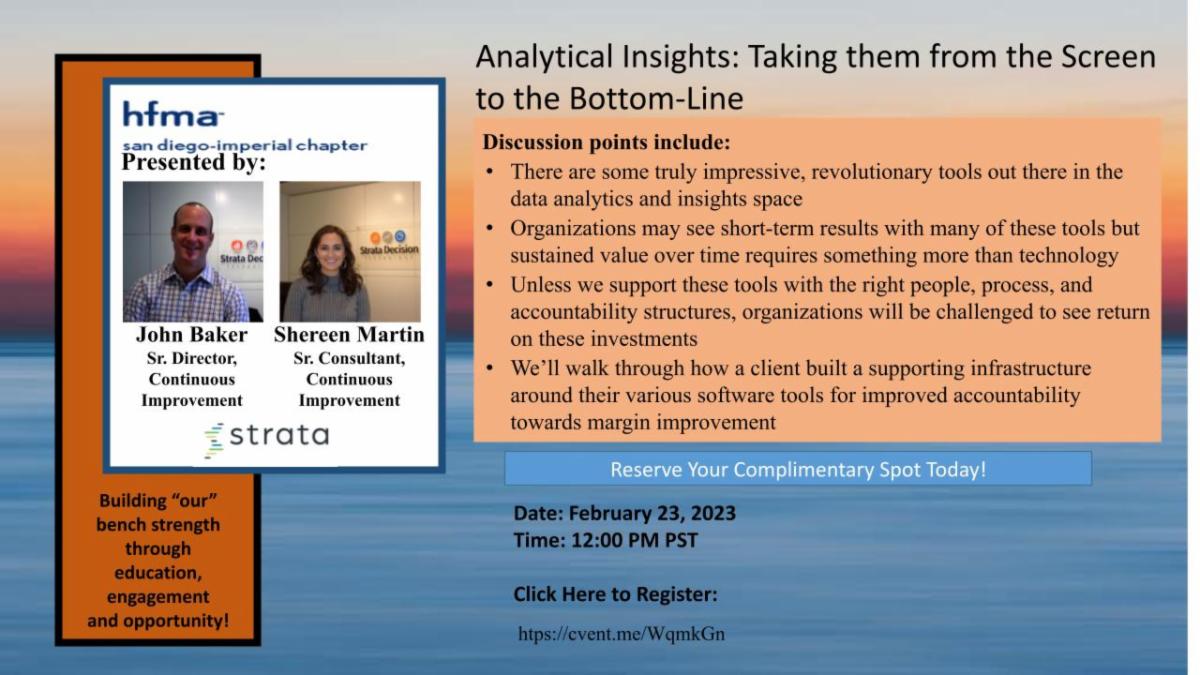 hfma
san diego-imperial chapter
Presented by:

Strata Dec

Strata Decision

John Baker
Sr. Director, Continuous Improvement

Shereen Martin
Sr. Consultant, Continuous Improvement

strata

Building "our" bench strength through education, engagement and opportunity!

Analytical Insights: Taking them from the Screen to the Bottom-Line

Discussion points include:
• There are some truly impressive, revolutionary tools out there in the data analytics and insights space
• Organizations may see short-term results with many of these tools but sustained value over time requires something more than technology
• Unless we support these tools with the right people, process, and accountability structures, organizations will be challenged to see return on these investments
• We'll walk through how a client built a supporting infrastructure around their various software tools for improved accountability towards margin improvement

Reserve Your Complimentary Spot Today!

Date: February 23, 2023
Time: 12:00 PM PST

Click Here to Register:
https://cvent.me/WqmkGn